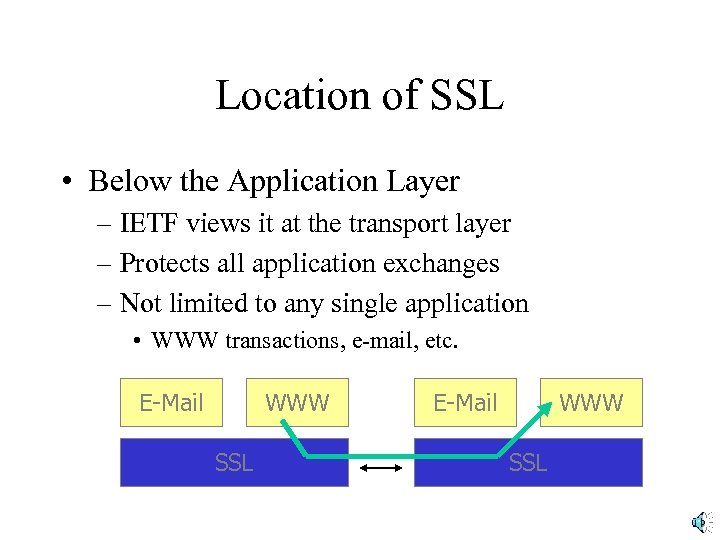 Location of SSL

• Below the Application Layer
– IETF views it at the transport layer
– Protects all application exchanges
– Not limited to any single application
• WWW transactions, e-mail, etc.

E-Mail WWW E-Mail WWW
SSL SSL